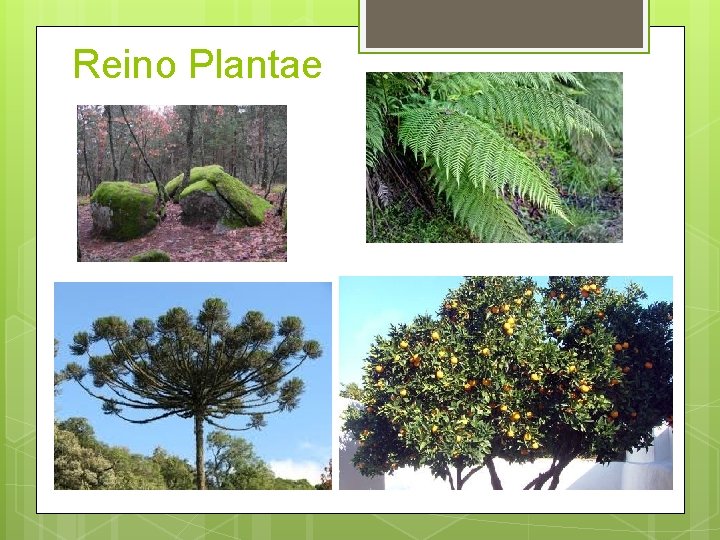 Reino Plantae